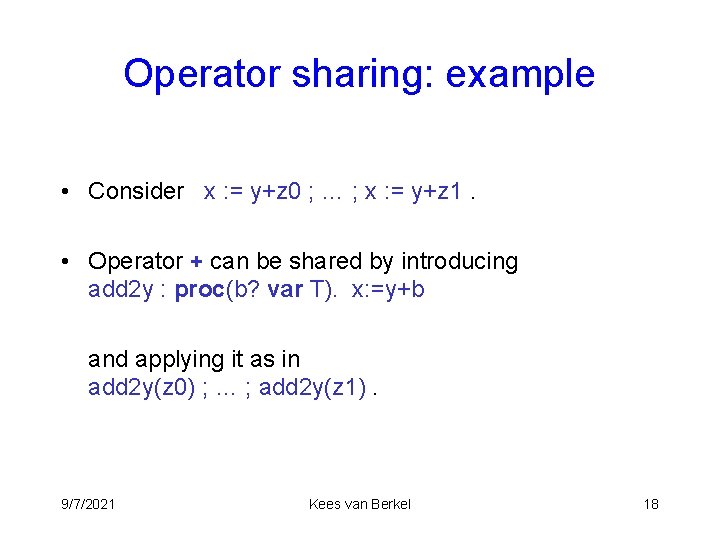 Operator sharing: example

• Consider x := y+z0 ; … ; x := y+z1 .

• Operator + can be shared by introducing
add2y : proc(b? var T). x:=y+b

and applying it as in
add2y(z0) ; … ; add2y(z1) .

9/7/2021

Kees van Berkel

18